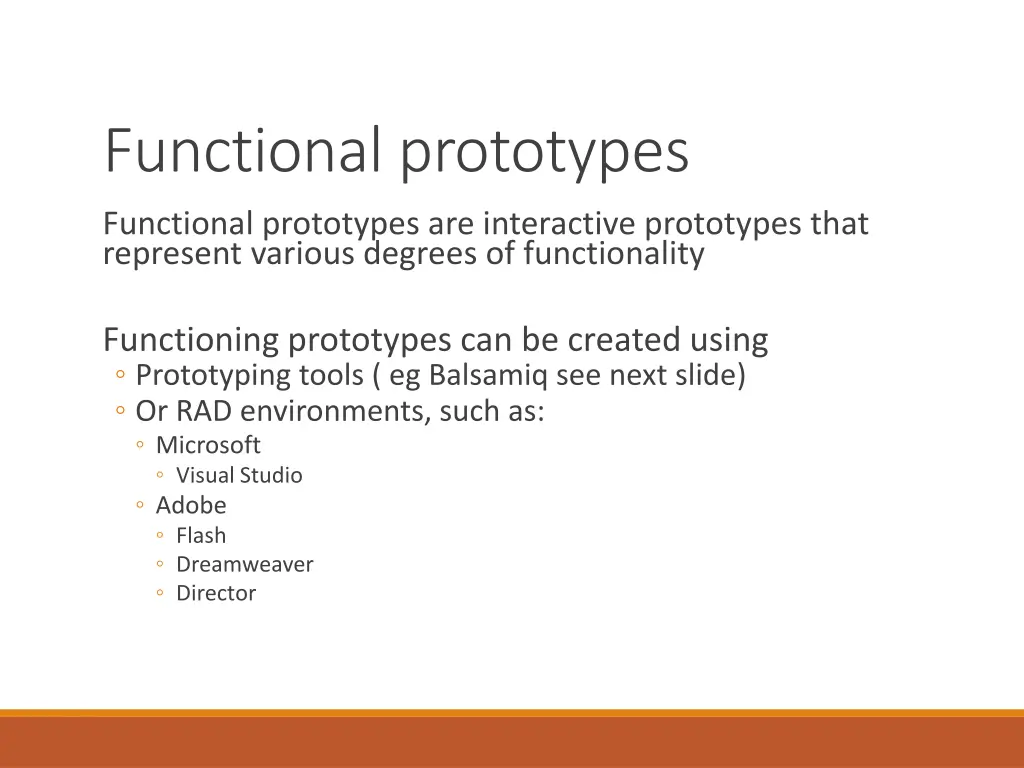 Functional prototypes

Functional prototypes are interactive prototypes that represent various degrees of functionality

Functioning prototypes can be created using
◦ Prototyping tools ( eg Balsamiq see next slide)
◦ Or RAD environments, such as:
◦ Microsoft
◦ Visual Studio
◦ Adobe
◦ Flash
◦ Dreamweaver
◦ Director